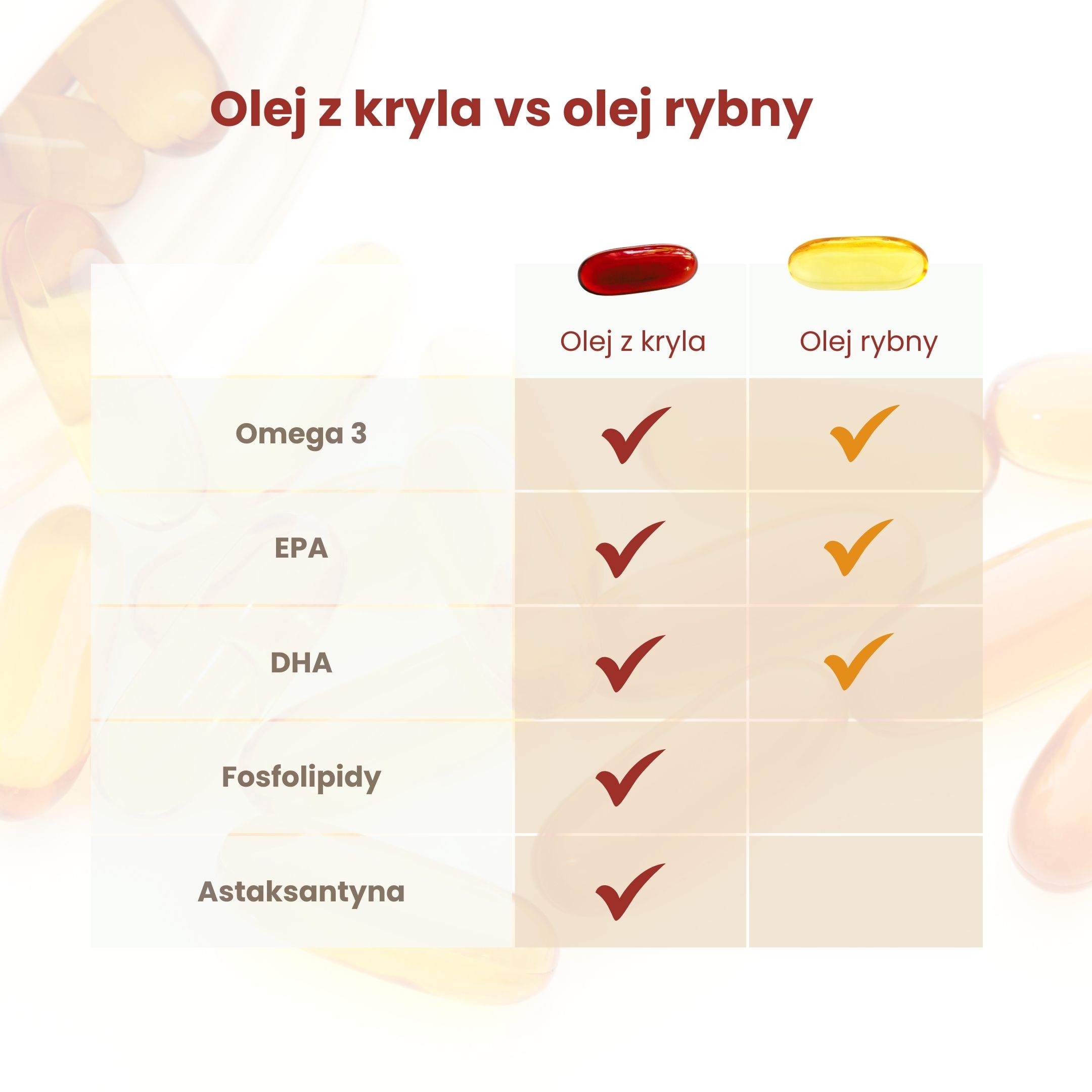 Olej z kryla vs olej rybny

| | Olej z kryla | Olej rybny |
|---|---|---|
| Omega 3 | ✓ | ✓ |
| EPA | ✓ | ✓ |
| DHA | ✓ | ✓ |
| Fosfolipidy | ✓ | |
| Astaksantyna | ✓ | |